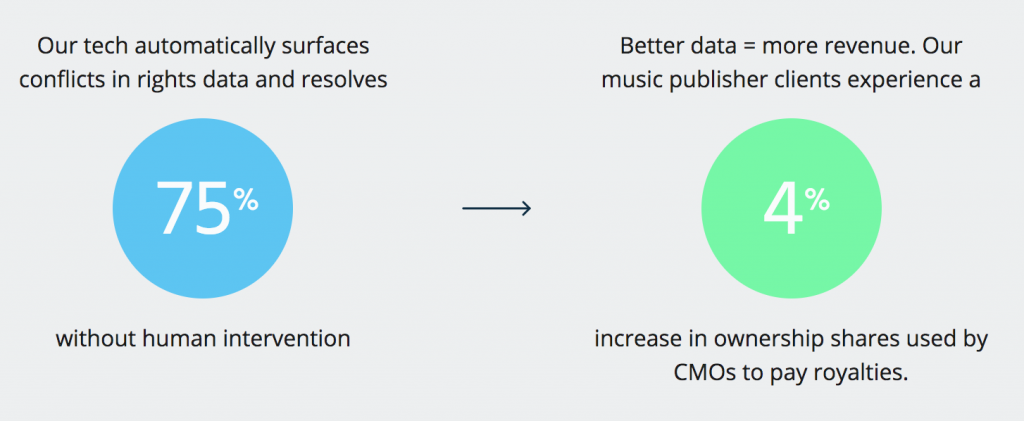 Our tech automatically surfaces conflicts in rights data and resolves

75%

without human intervention

Better data = more revenue. Our music publisher clients experience a

4%

increase in ownership shares used by CMOs to pay royalties.